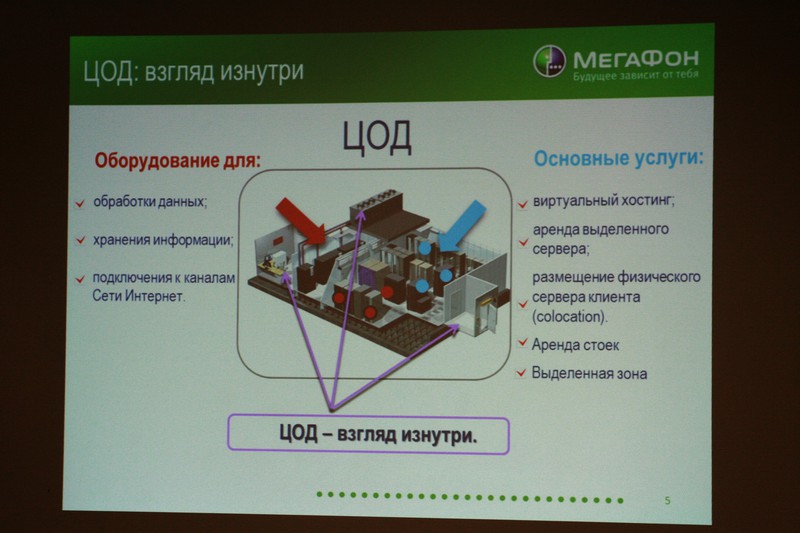 ЦОД: взгляд изнутри

МегаФон
Будущее зависит от тебя

ЦОД

Оборудование для:

обработки данных;

хранения информации;

подключения к каналам Сети Интернет.

Основные услуги:

виртуальный хостинг;

аренда выделенного сервера;

размещение физического сервера клиента (colocation).

Аренда стоек

Выделенная зона

ЦОД – взгляд изнутри.

5